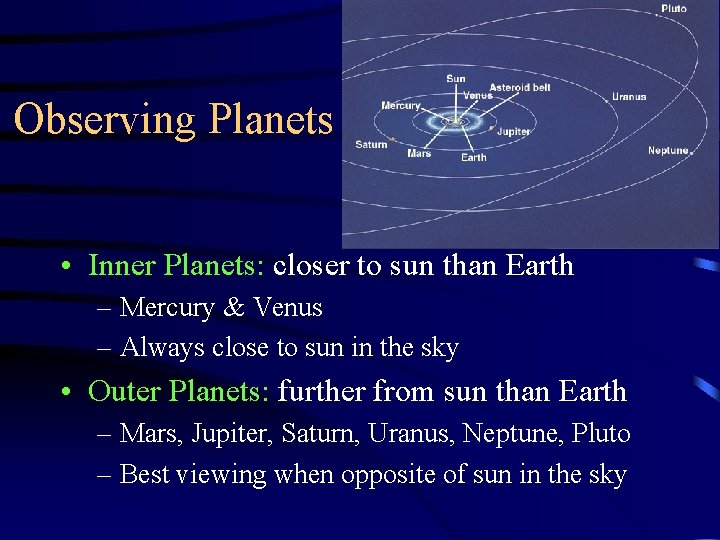 Observing Planets

Pluto
Sun
Venus
Asteroid belt
Mercury
Uranus
Jupiter
Saturn
Mars
Earth
Neptune

• Inner Planets: closer to sun than Earth
– Mercury & Venus
– Always close to sun in the sky
• Outer Planets: further from sun than Earth
– Mars, Jupiter, Saturn, Uranus, Neptune, Pluto
– Best viewing when opposite of sun in the sky